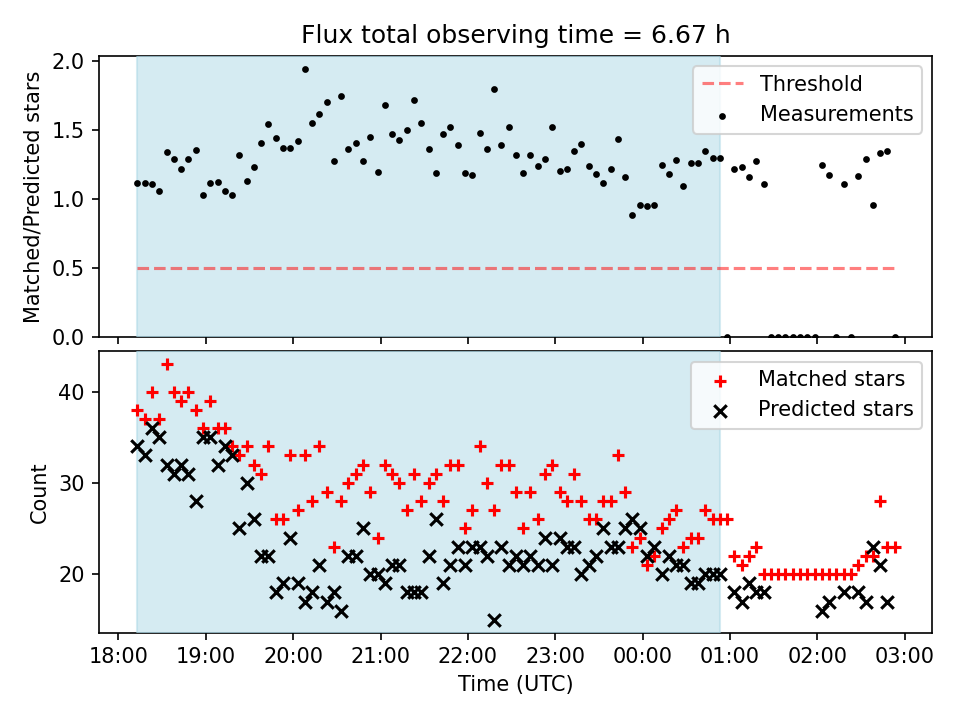 Flux total observing time = 6.67 h

Matched/Predicted stars

2.0
1.5
1.0
0.5
0.0

Threshold
Measurements

Count

40
30
20

Matched stars
Predicted stars

18:00 19:00 20:00 21:00 22:00 23:00 00:00 01:00 02:00 03:00

Time (UTC)